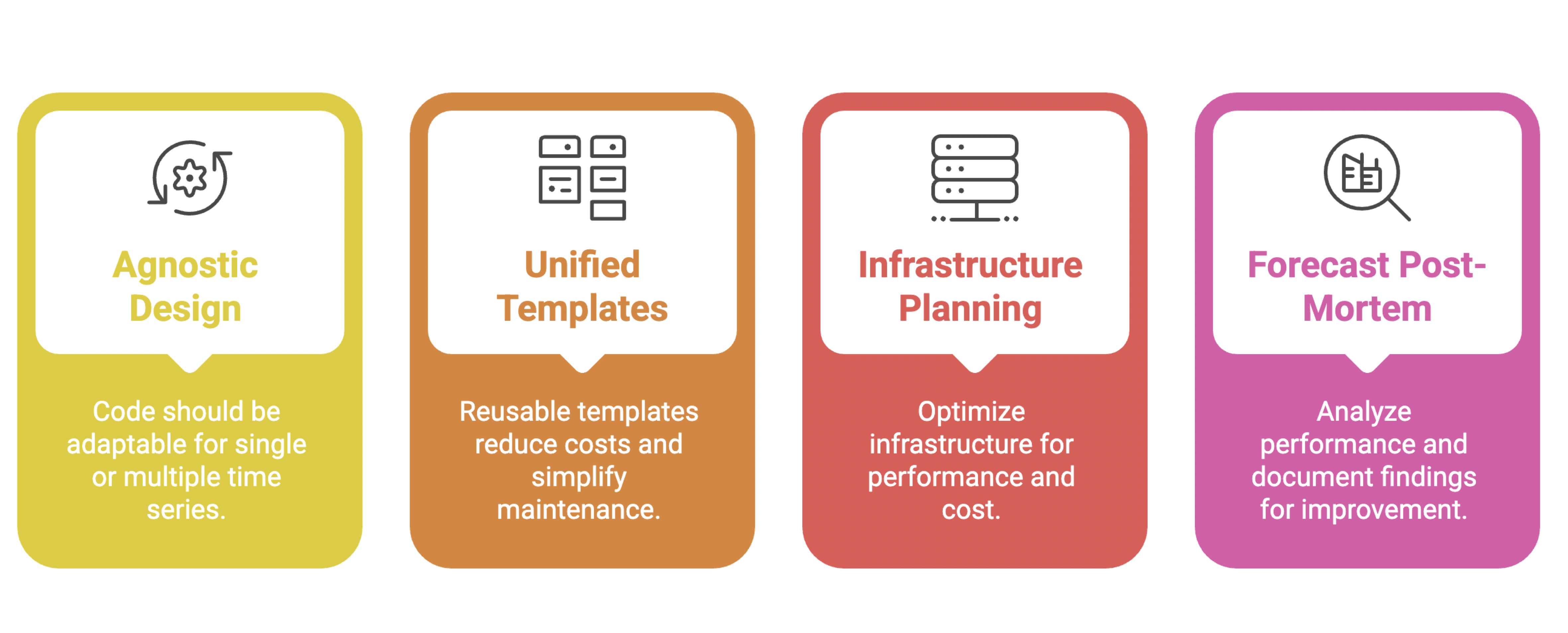 Agnostic Design

Code should be adaptable for single or multiple time series.

Unified Templates

Reusable templates reduce costs and simplify maintenance.

Infrastructure Planning

Optimize infrastructure for performance and cost.

Forecast Post-Mortem

Analyze performance and document findings for improvement.